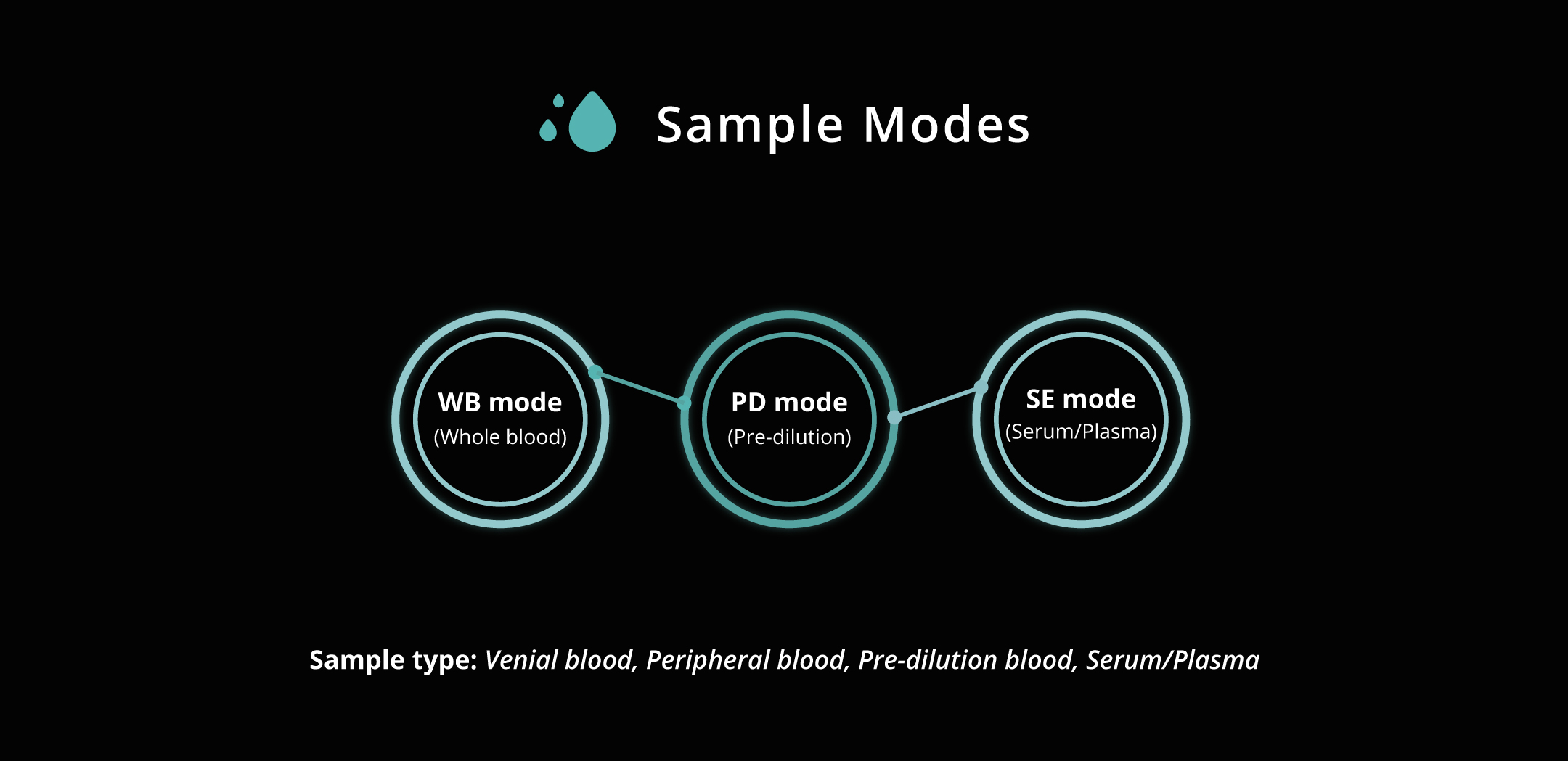 Sample Modes

WB mode
(Whole blood)

PD mode
(Pre-dilution)

SE mode
(Serum/Plasma)

Sample type: Venial blood, Peripheral blood, Pre-dilution blood, Serum/Plasma